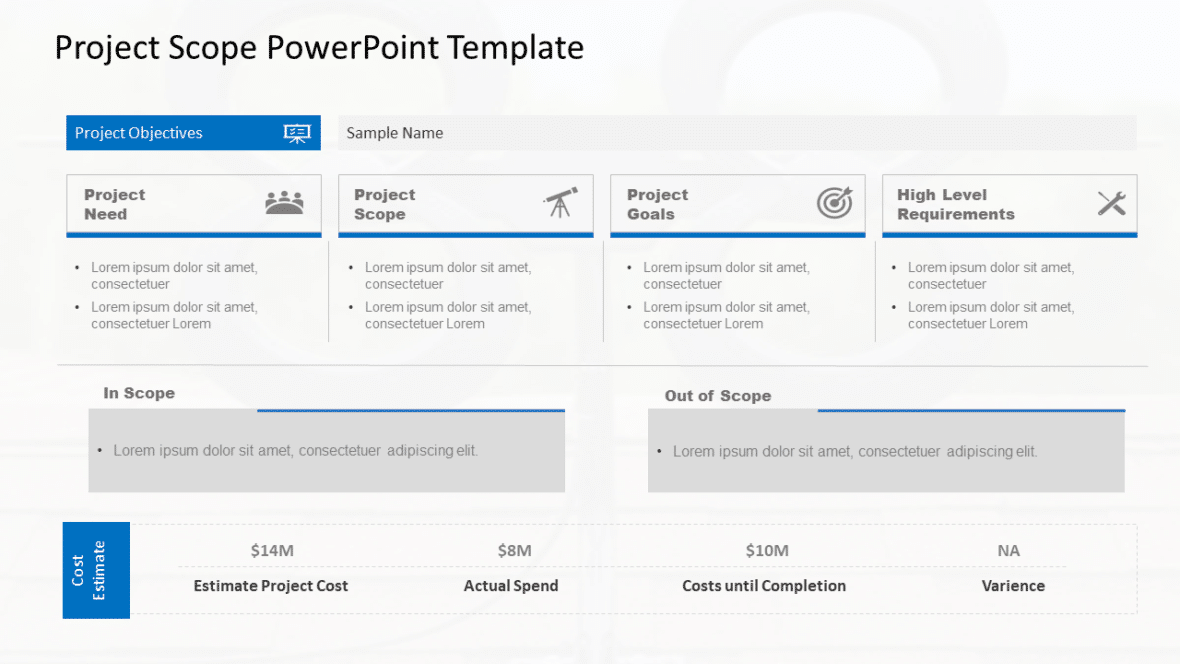 Project Scope PowerPoint Template

Project Objectives

Sample Name

Project Need

- Lorem ipsum dolor sit amet, consectetuer
- Lorem ipsum dolor sit amet, consectetuer Lorem

Project Scope

- Lorem ipsum dolor sit amet, consectetuer
- Lorem ipsum dolor sit amet, consectetuer Lorem

Project Goals

- Lorem ipsum dolor sit amet, consectetuer
- Lorem ipsum dolor sit amet, consectetuer Lorem

High Level Requirements

- Lorem ipsum dolor sit amet, consectetuer
- Lorem ipsum dolor sit amet, consectetuer Lorem

In Scope

- Lorem ipsum dolor sit amet, consectetuer adipiscing elit.

Out of Scope

- Lorem ipsum dolor sit amet, consectetuer adipiscing elit.

Cost Estimate

| $14M | $8M | $10M | NA |
|---|---|---|---|
| Estimate Project Cost | Actual Spend | Costs until Completion | Varience |